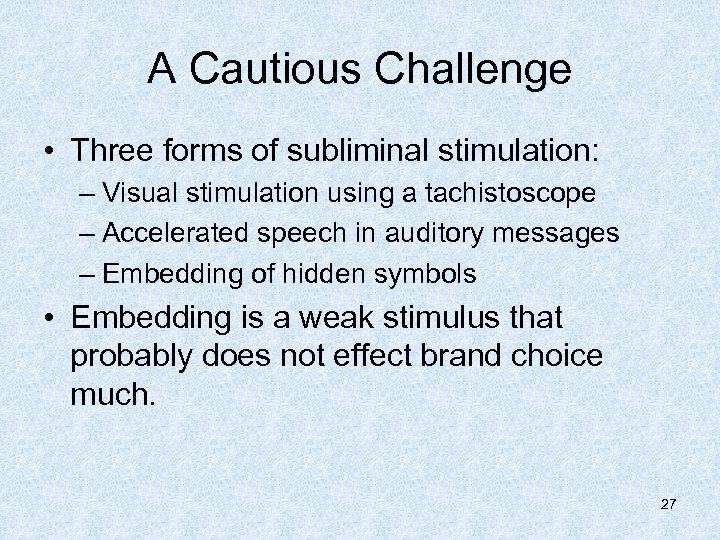 A Cautious Challenge

• Three forms of subliminal stimulation:
– Visual stimulation using a tachistoscope
– Accelerated speech in auditory messages
– Embedding of hidden symbols

• Embedding is a weak stimulus that probably does not effect brand choice much.

27